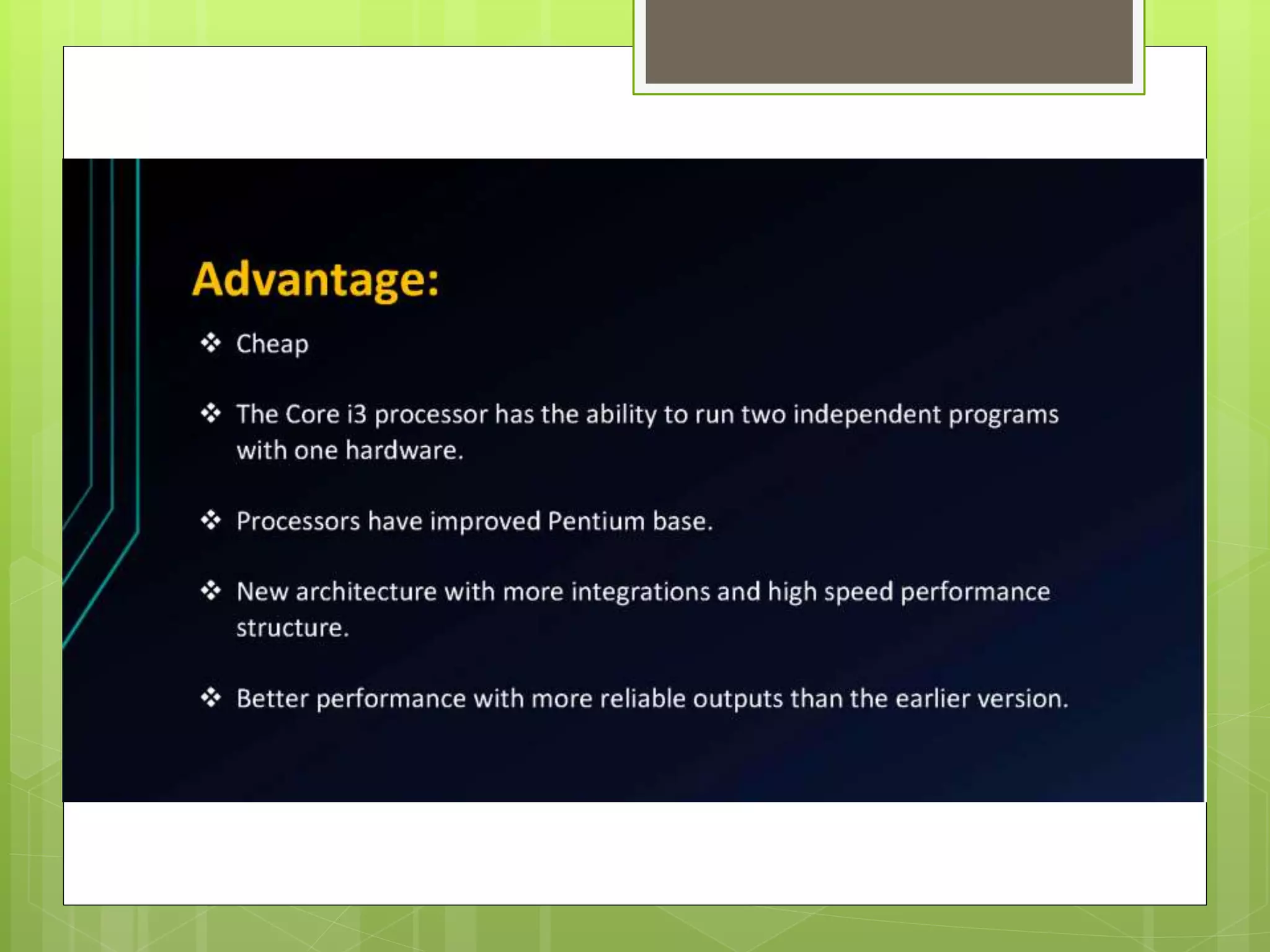 Advantage:

❖ Cheap

❖ The Core i3 processor has the ability to run two independent programs with one hardware.

❖ Processors have improved Pentium base.

❖ New architecture with more integrations and high speed performance structure.

❖ Better performance with more reliable outputs than the earlier version.